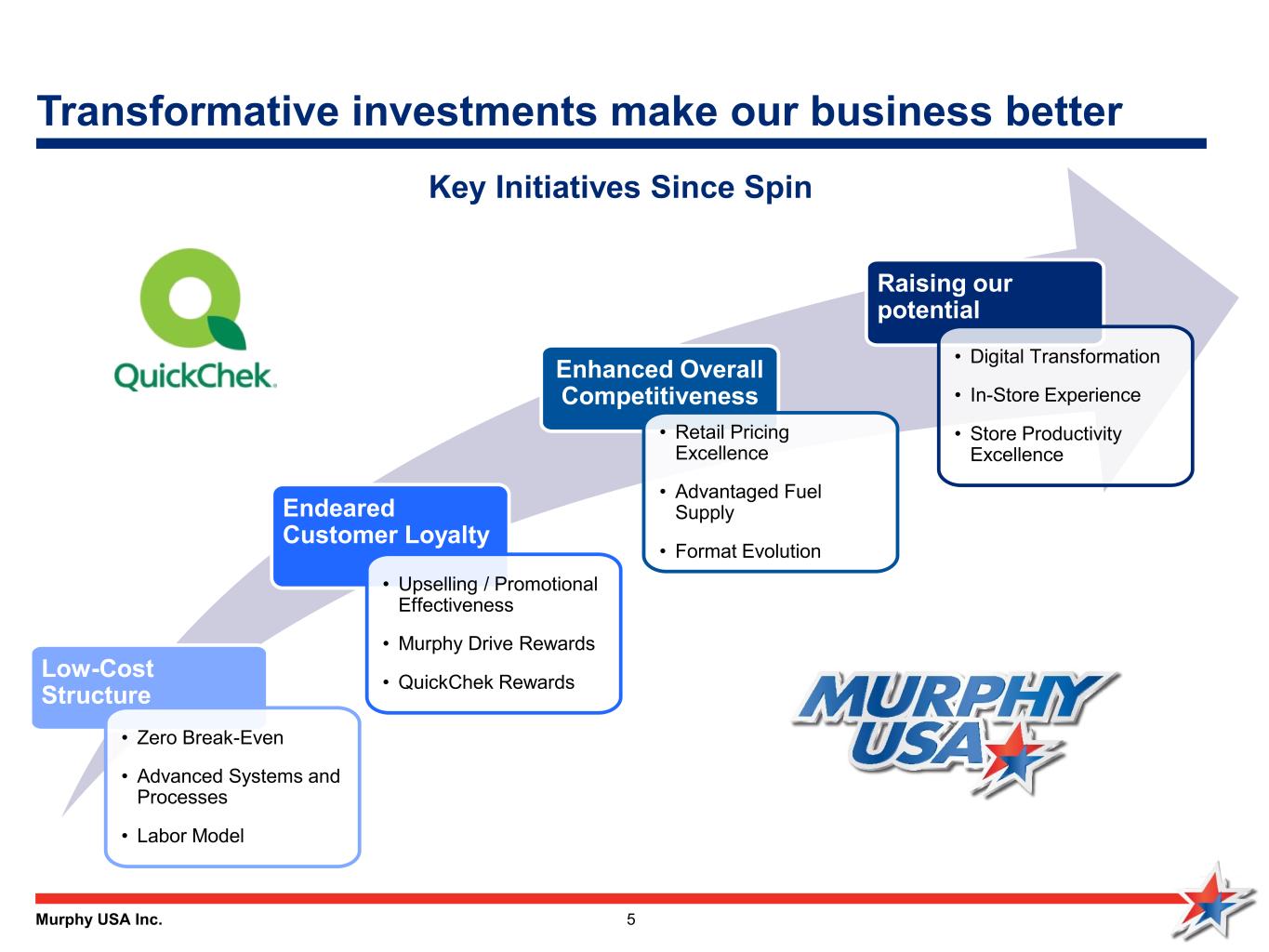 Transformative investments make our business better

Key Initiatives Since Spin

QuickChek.

Low-Cost Structure
• Zero Break-Even
• Advanced Systems and Processes
• Labor Model

Endeared Customer Loyalty
• Upselling / Promotional Effectiveness
• Murphy Drive Rewards
• QuickChek Rewards

Enhanced Overall Competitiveness
• Retail Pricing Excellence
• Advantaged Fuel Supply
• Format Evolution

Raising our potential
• Digital Transformation
• In-Store Experience
• Store Productivity Excellence

MURPHY USA

Murphy USA Inc.

5